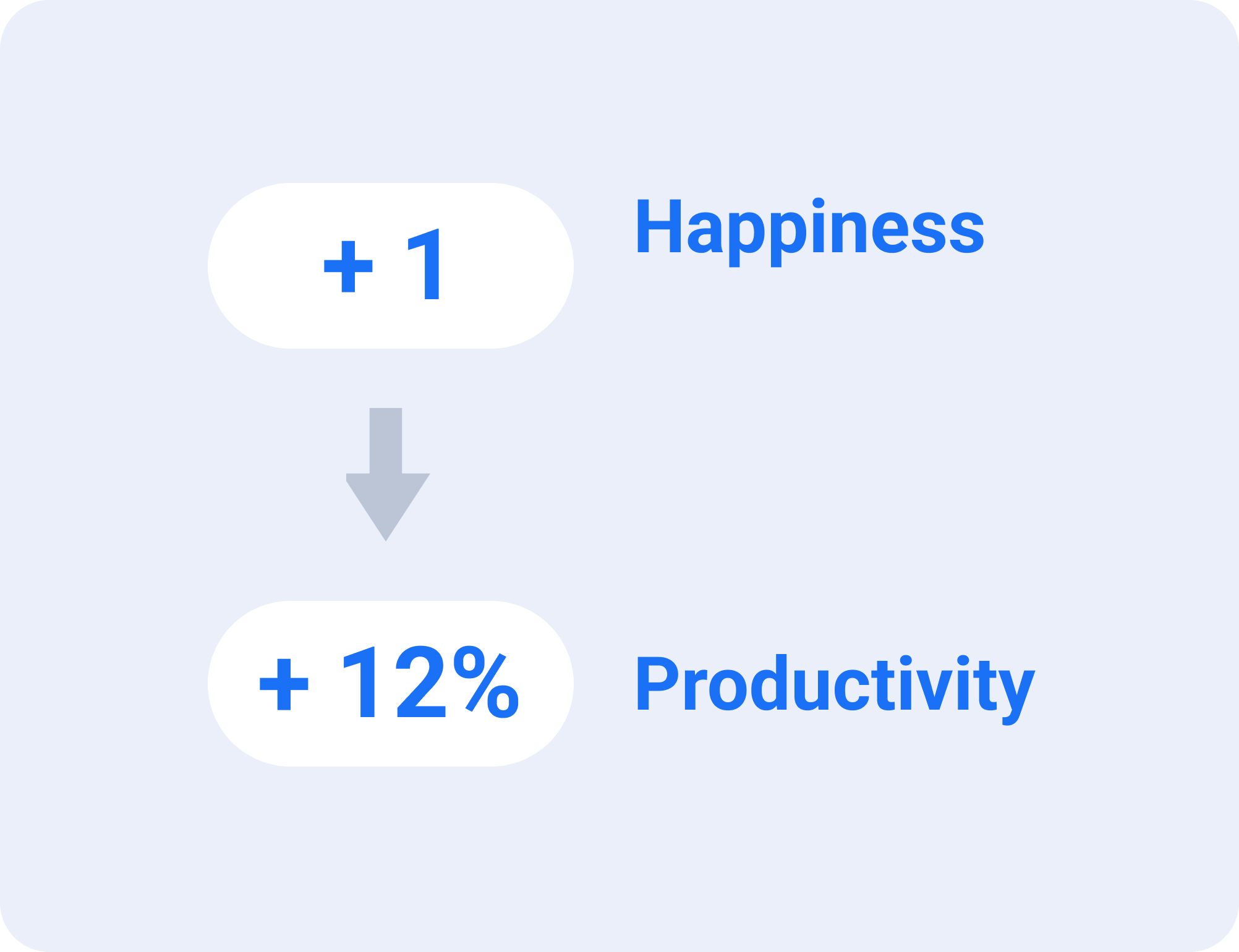 + 1

Happiness

+ 12%

Productivity